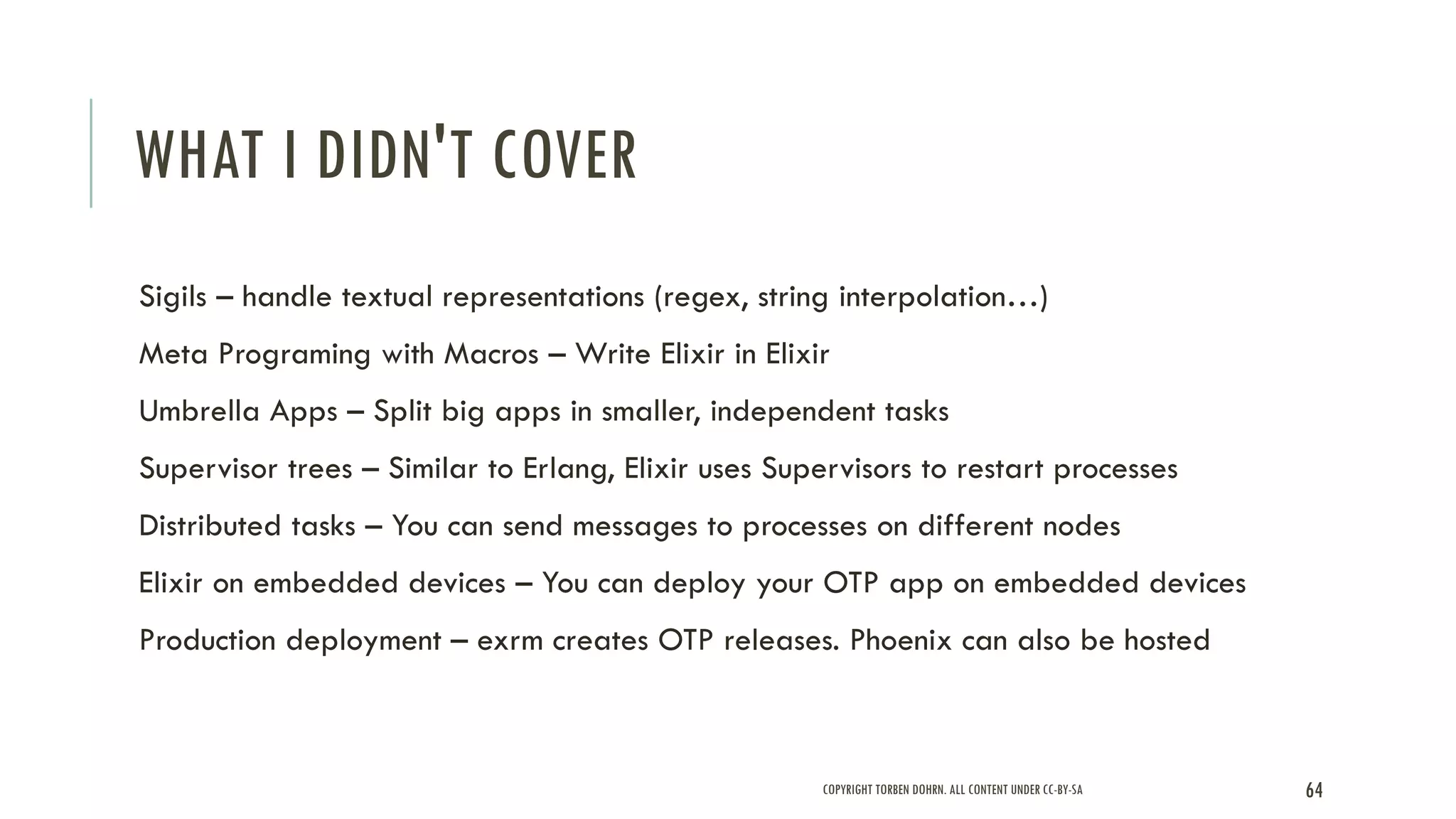 WHAT I DIDN'T COVER

Sigils – handle textual representations (regex, string interpolation…)

Meta Programing with Macros – Write Elixir in Elixir

Umbrella Apps – Split big apps in smaller, independent tasks

Supervisor trees – Similar to Erlang, Elixir uses Supervisors to restart processes

Distributed tasks – You can send messages to processes on different nodes

Elixir on embedded devices – You can deploy your OTP app on embedded devices

Production deployment – exrm creates OTP releases. Phoenix can also be hosted

COPYRIGHT TORBEN DOHRN. ALL CONTENT UNDER CC-BY-SA

64